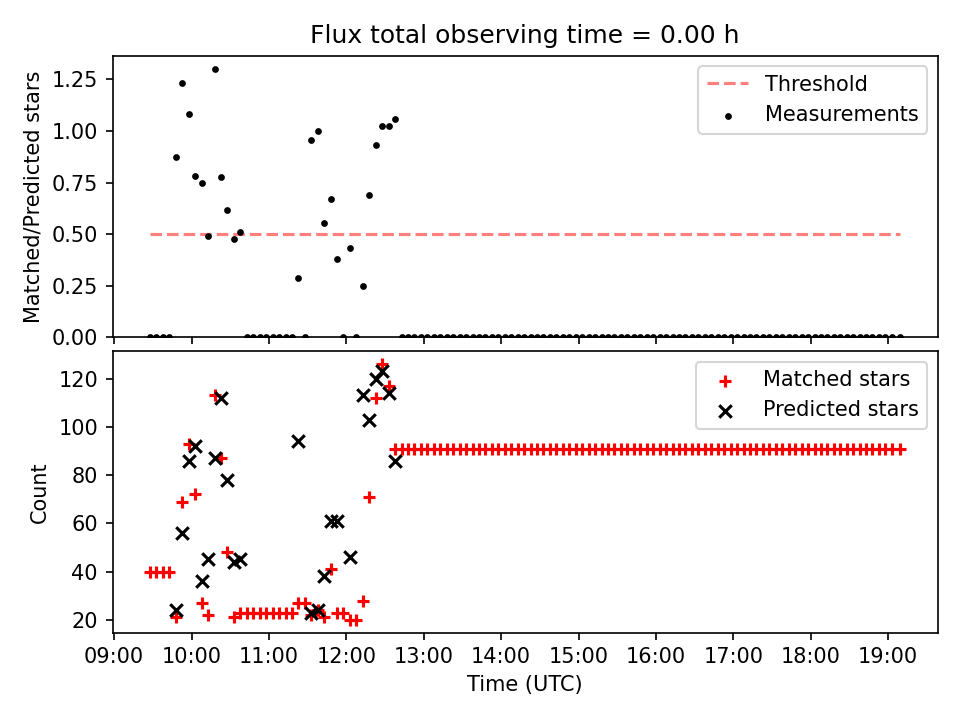 Flux total observing time = 0.00 h

Matched/Predicted stars

1.25
1.00
0.75
0.50
0.25
0.00

Threshold
Measurements

Count

120
100
80
60
40
20

Matched stars
Predicted stars

09:00 10:00 11:00 12:00 13:00 14:00 15:00 16:00 17:00 18:00 19:00

Time (UTC)